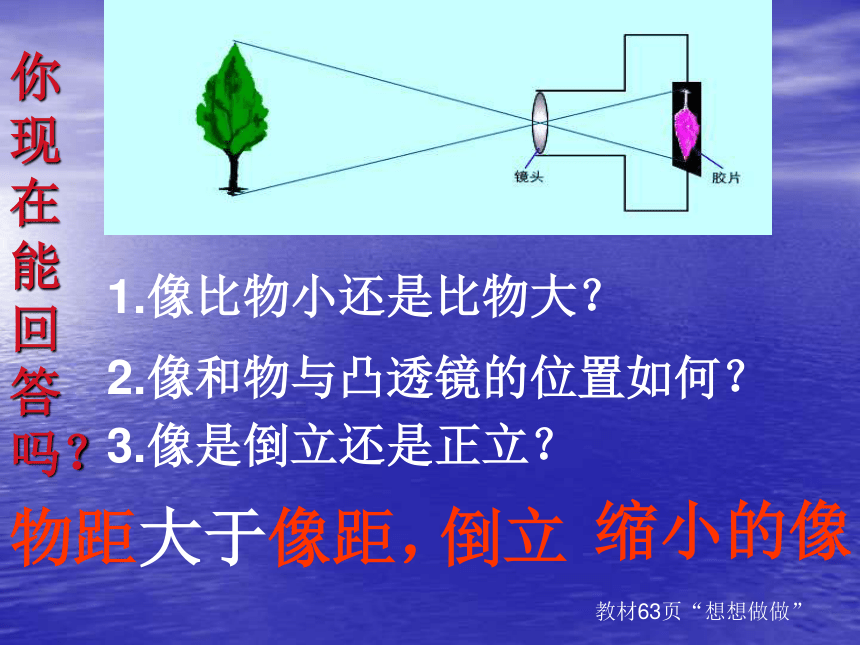 你现在能回答吗？

镜头

胶片

1.像比物小还是比物大？

2.像和物与凸透镜的位置如何？

3.像是倒立还是正立？

物距大于像距，倒立 缩小的像

教材63页“想想做做”